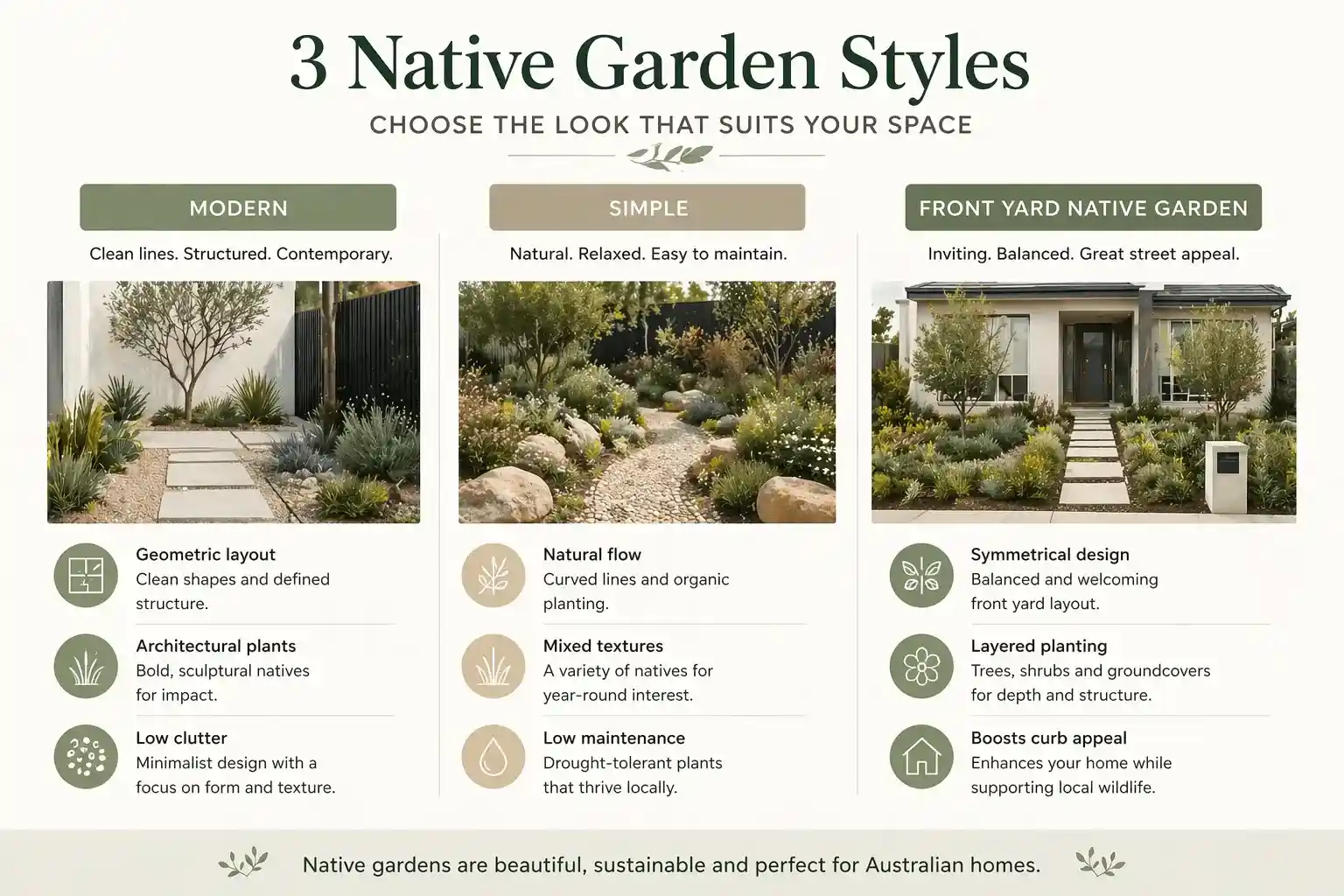 3 Native Garden Styles

CHOOSE THE LOOK THAT SUITS YOUR SPACE

MODERN

Clean lines. Structured. Contemporary.

Geometric layout
Clean shapes and defined structure.

Architectural plants
Bold, sculptural natives for impact.

Low clutter
Minimalist design with a focus on form and texture.

SIMPLE

Natural. Relaxed. Easy to maintain.

Natural flow
Curved lines and organic planting.

Mixed textures
A variety of natives for year-round interest.

Low maintenance
Drought-tolerant plants that thrive locally.

FRONT YARD NATIVE GARDEN

Inviting. Balanced. Great street appeal.

Symmetrical design
Balanced and welcoming front yard layout.

Layered planting
Trees, shrubs and groundcovers for depth and structure.

Boosts curb appeal
Enhances your home while supporting local wildlife.

Native gardens are beautiful, sustainable and perfect for Australian homes.